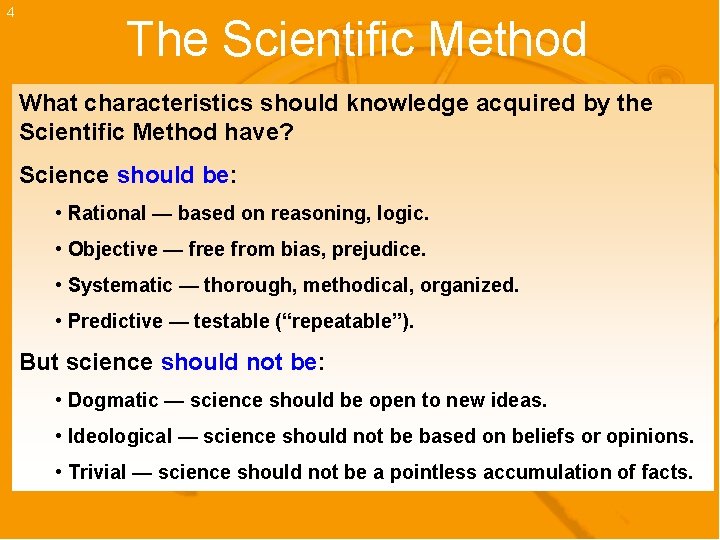 4

The Scientific Method

What characteristics should knowledge acquired by the Scientific Method have?

Science should be:

• Rational — based on reasoning, logic.

• Objective — free from bias, prejudice.

• Systematic — thorough, methodical, organized.

• Predictive — testable (“repeatable”).

But science should not be:

• Dogmatic — science should be open to new ideas.

• Ideological — science should not be based on beliefs or opinions.

• Trivial — science should not be a pointless accumulation of facts.